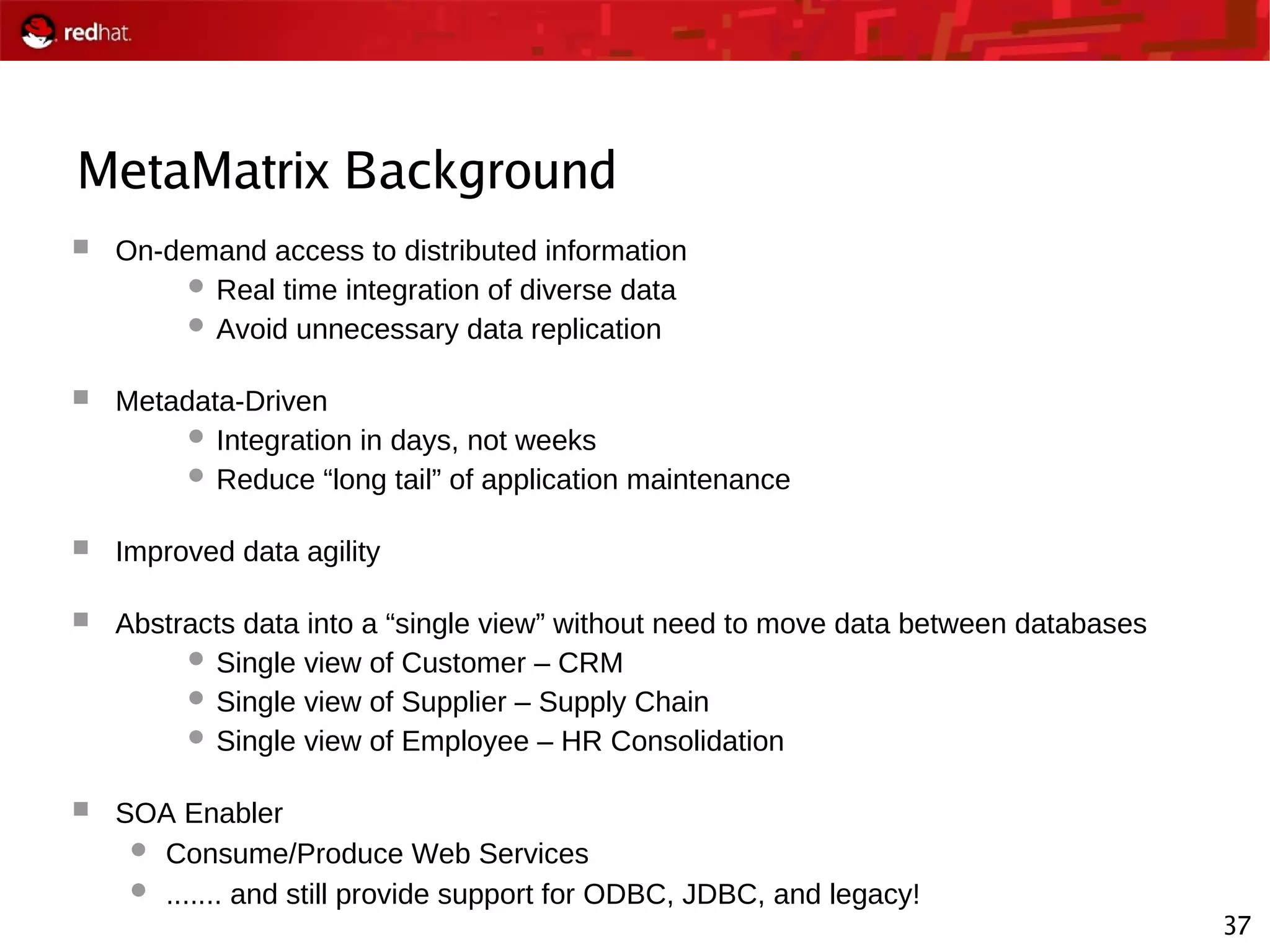 redhat.

MetaMatrix Background

On-demand access to distributed information
Real time integration of diverse data
Avoid unnecessary data replication

Metadata-Driven
Integration in days, not weeks
Reduce “long tail” of application maintenance

Improved data agility

Abstracts data into a “single view” without need to move data between databases
Single view of Customer – CRM
Single view of Supplier – Supply Chain
Single view of Employee – HR Consolidation

SOA Enabler
Consume/Produce Web Services
....... and still provide support for ODBC, JDBC, and legacy!

37